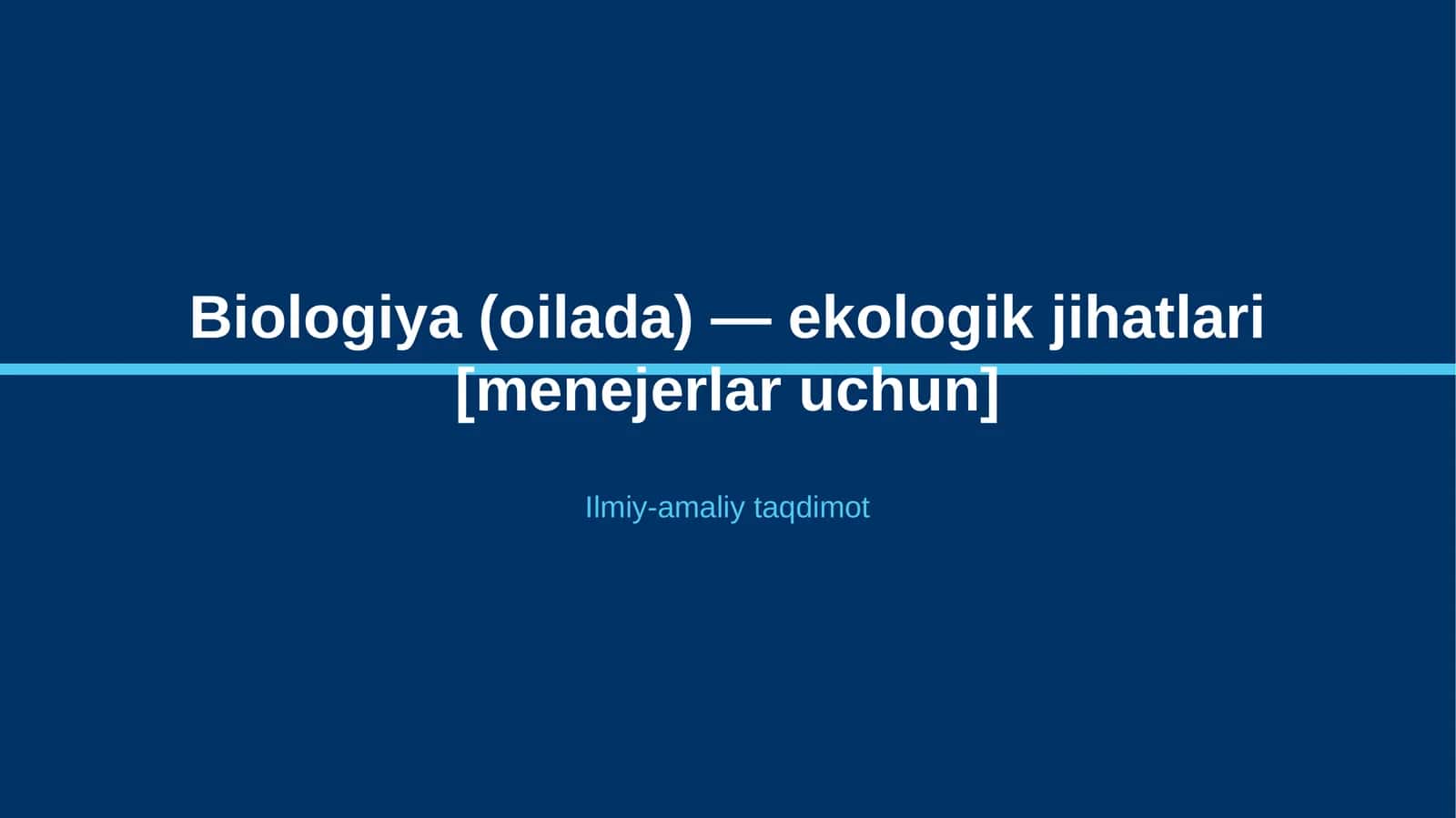 Biologiya (oilada) — ekologik jihatlari [menejerlar uchun]

Ilmiy-amaliy taqdimot